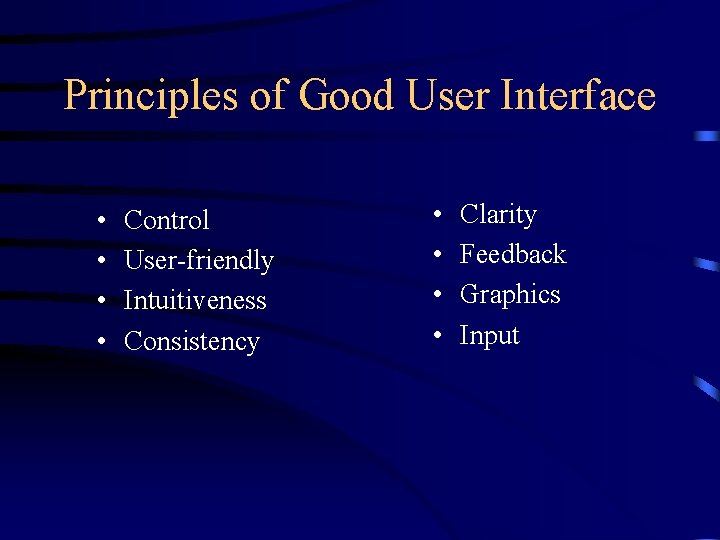 Principles of Good User Interface

• Control
• User-friendly
• Intuitiveness
• Consistency

• Clarity
• Feedback
• Graphics
• Input